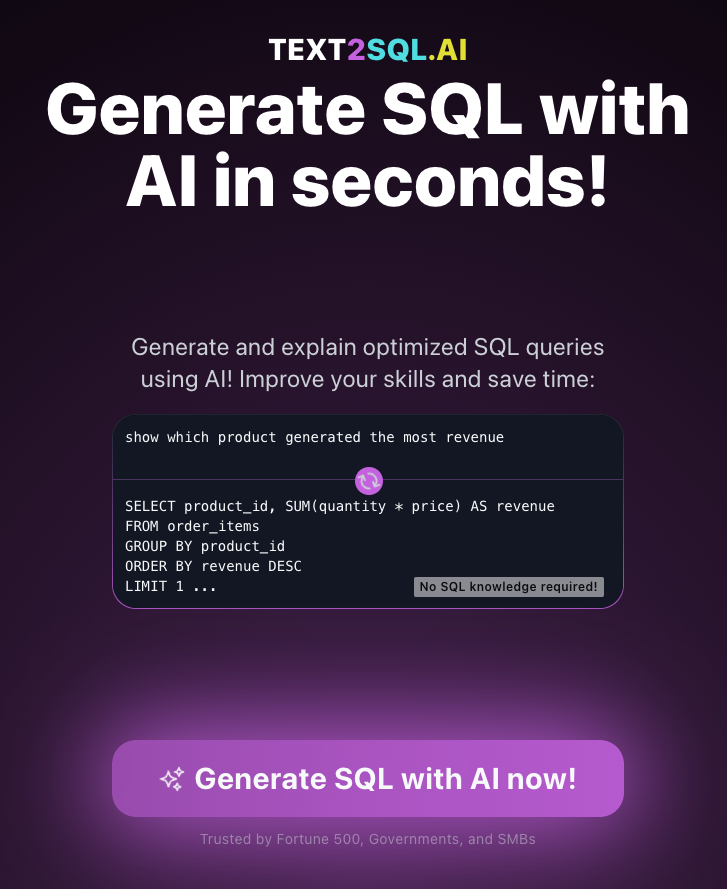 TEXT2SQL.AI

Generate SQL with AI in seconds!

Generate and explain optimized SQL queries using AI! Improve your skills and save time:

show which product generated the most revenue

SELECT product_id, SUM(quantity * price) AS revenue
FROM order_items
GROUP BY product_id
ORDER BY revenue DESC
LIMIT 1 ...

No SQL knowledge required!

Generate SQL with AI now!

Trusted by Fortune 500, Governments, and SMBs